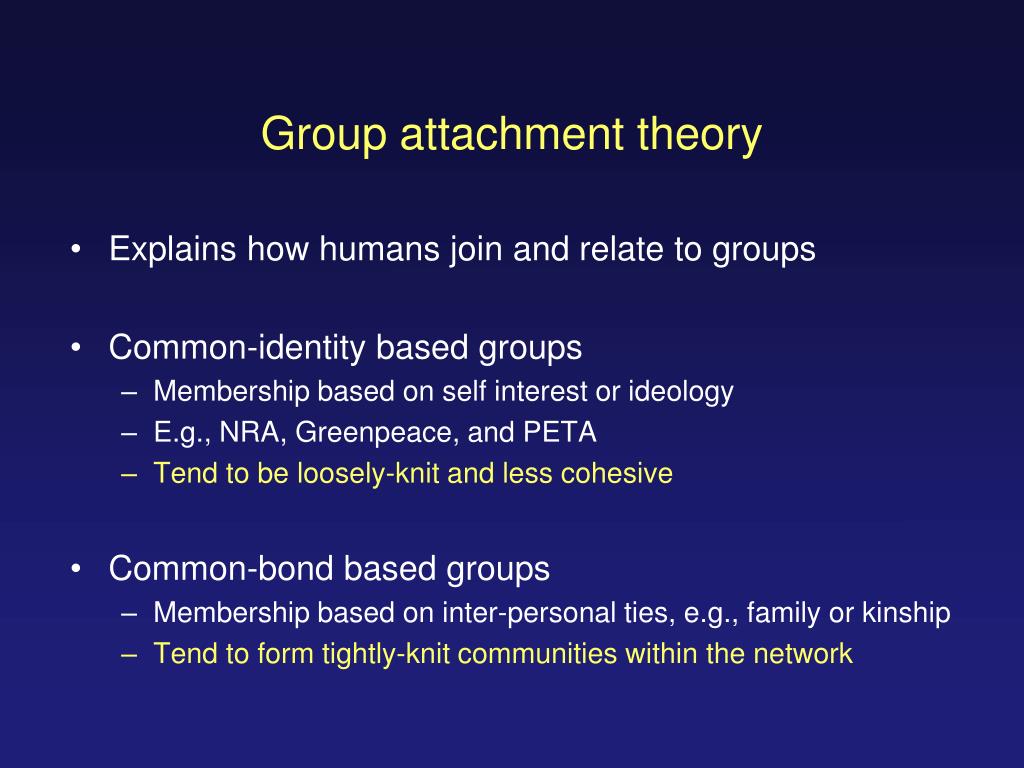 Group attachment theory

• Explains how humans join and relate to groups

• Common-identity based groups
– Membership based on self interest or ideology
– E.g., NRA, Greenpeace, and PETA
– Tend to be loosely-knit and less cohesive

• Common-bond based groups
– Membership based on inter-personal ties, e.g., family or kinship
– Tend to form tightly-knit communities within the network